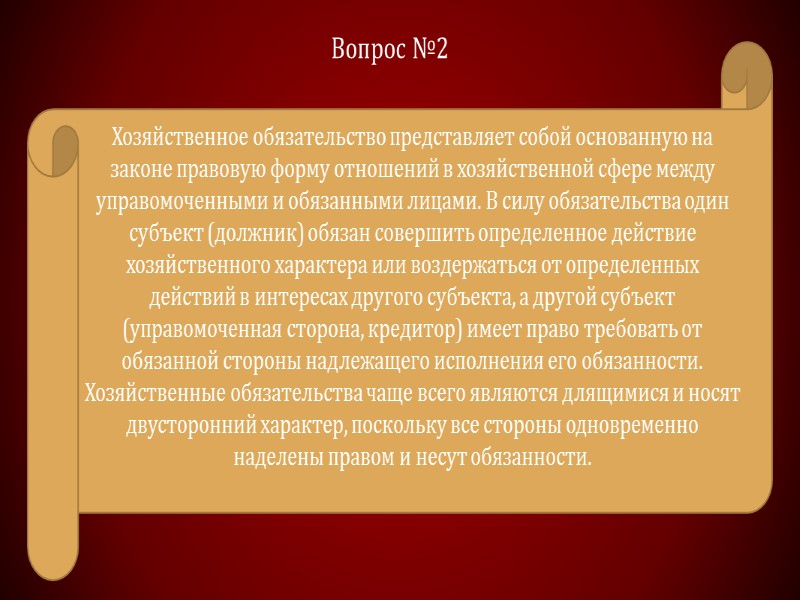 Вопрос №2

Хозяйственное обязательство представляет собой основанную на законе правовую форму отношений в хозяйственной сфере между управомоченными и обязанными лицами. В силу обязательства один субъект (должник) обязан совершить определенное действие хозяйственного характера или воздержаться от определенных действий в интересах другого субъекта, а другой субъект (управомоченная сторона, кредитор) имеет право требовать от обязанной стороны надлежащего исполнения его обязанности. Хозяйственные обязательства чаще всего являются длящимися и носят двусторонний характер, поскольку все стороны одновременно наделены правом и несут обязанности.